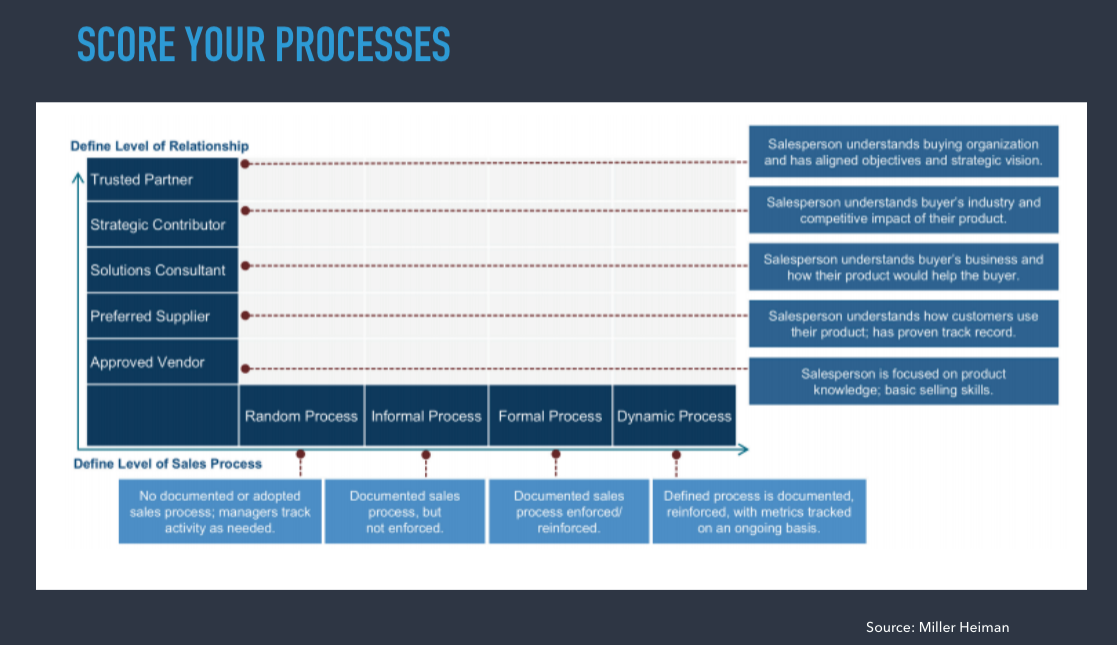 SCORE YOUR PROCESSES

Define Level of Relationship

Trusted Partner

Strategic Contributor

Solutions Consultant

Preferred Supplier

Approved Vendor

Salesperson understands buying organization and has aligned objectives and strategic vision.

Salesperson understands buyer's industry and competitive impact of their product.

Salesperson understands buyer's business and how their product would help the buyer.

Salesperson understands how customers use their product; has proven track record.

Salesperson is focused on product knowledge; basic selling skills.

Random Process

Informal Process

Formal Process

Dynamic Process

Define Level of Sales Process

No documented or adopted sales process; managers track activity as needed.

Documented sales process, but not enforced.

Documented sales process enforced/ reinforced.

Defined process is documented, reinforced, with metrics tracked on an ongoing basis.

Source: Miller Heiman